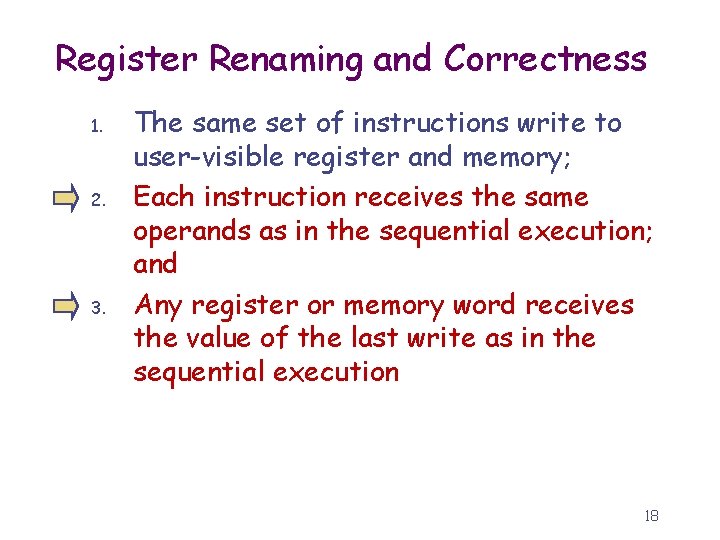 Register Renaming and Correctness

1. The same set of instructions write to user-visible register and memory;

2. Each instruction receives the same operands as in the sequential execution; and

3. Any register or memory word receives the value of the last write as in the sequential execution

18